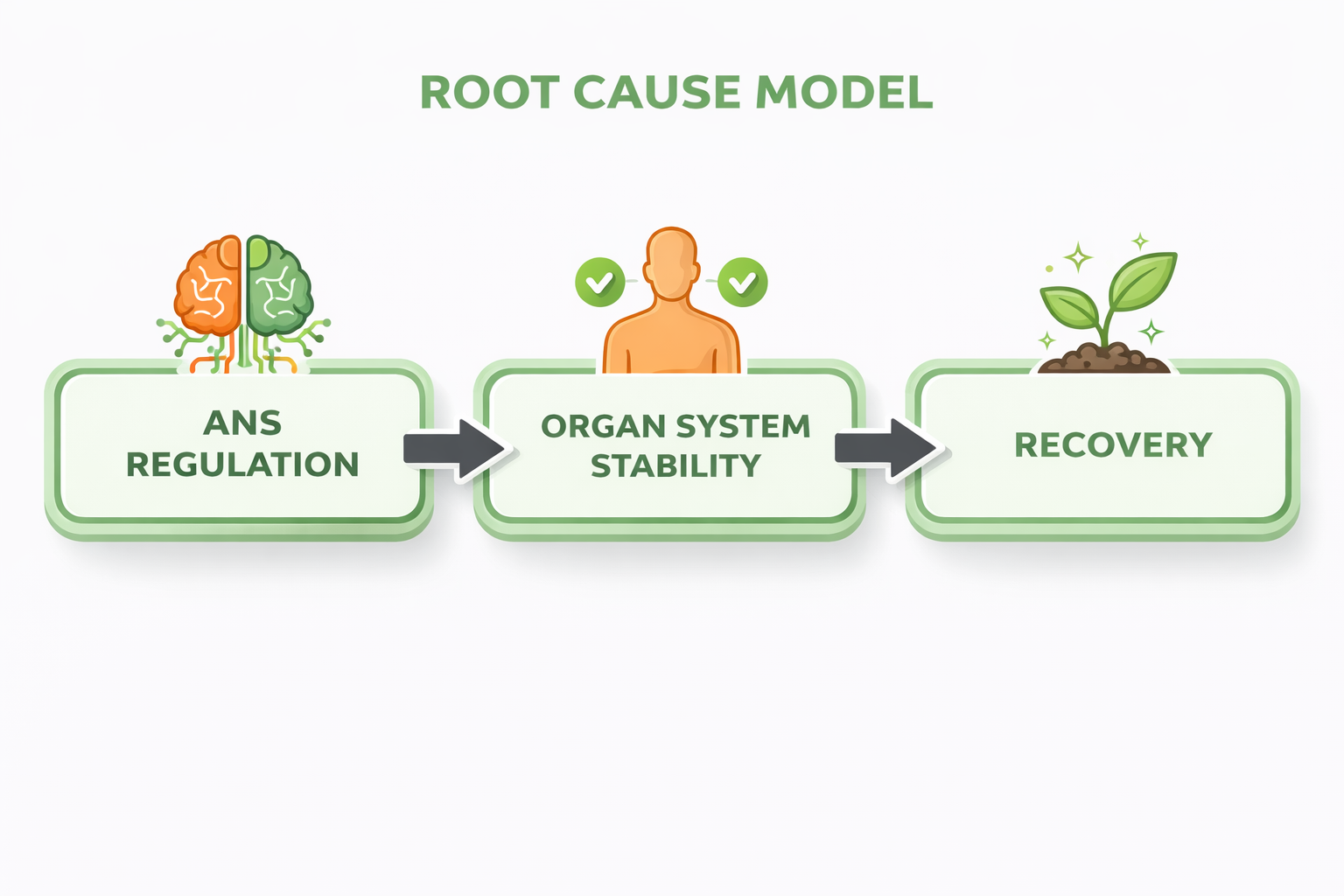 ROOT CAUSE MODEL

ANS REGULATION

ORGAN SYSTEM STABILITY

RECOVERY